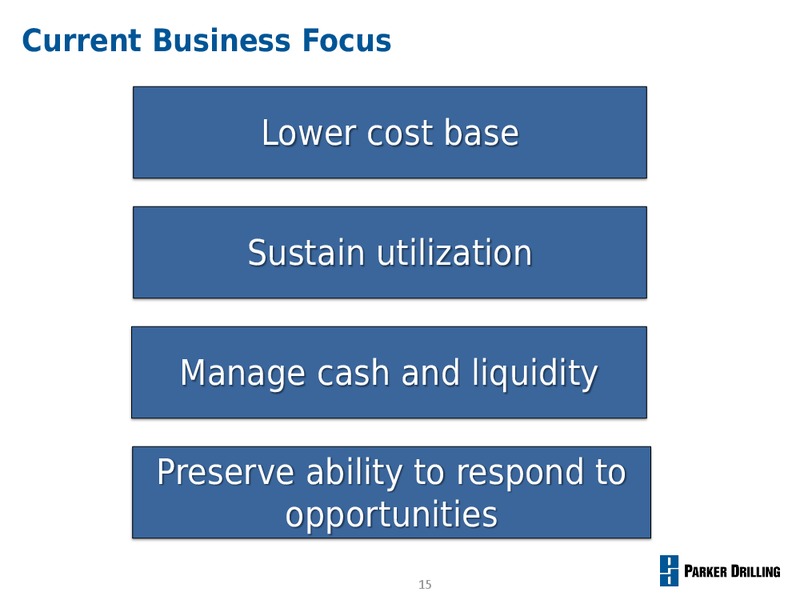 Current Business Focus

Lower cost base

Sustain utilization

Manage cash and liquidity

Preserve ability to respond to opportunities

15

PARKER DRILLING